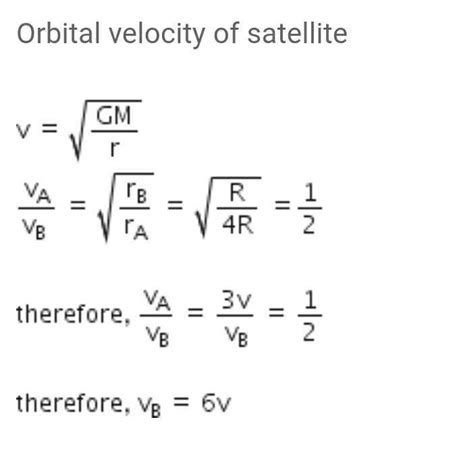 Orbital velocity of satellite

$v = \sqrt{\frac{GM}{r}}$

$\frac{v_A}{v_B} = \sqrt{\frac{r_B}{r_A}} = \sqrt{\frac{R}{4R}} = \frac{1}{2}$

therefore, $\frac{v_A}{v_B} = \frac{3v}{v_B} = \frac{1}{2}$

therefore, $v_B = 6v$